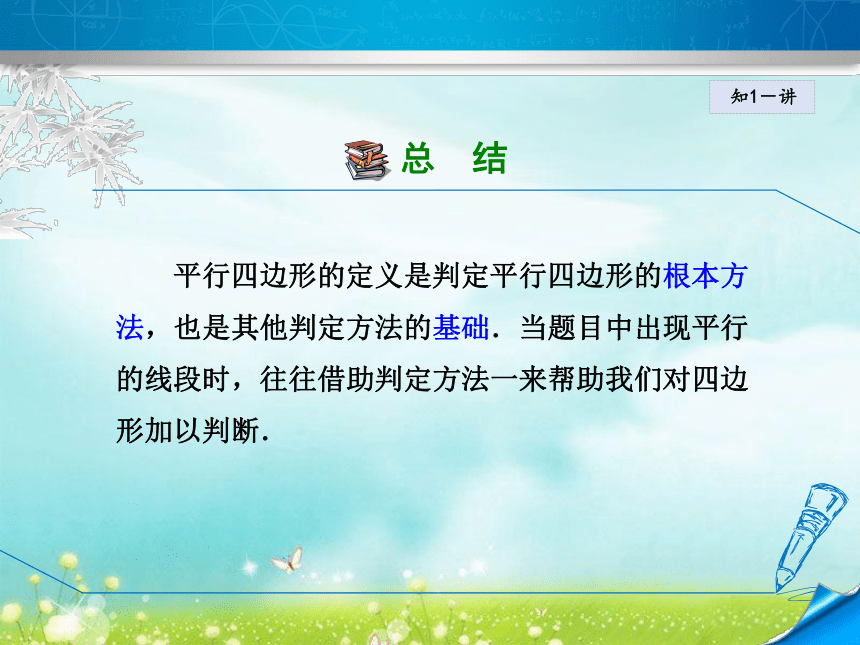 知1－讲

总　结

平行四边形的定义是判定平行四边形的根本方法，也是其他判定方法的基础．当题目中出现平行的线段时，往往借助判定方法一来帮助我们对四边形加以判断．